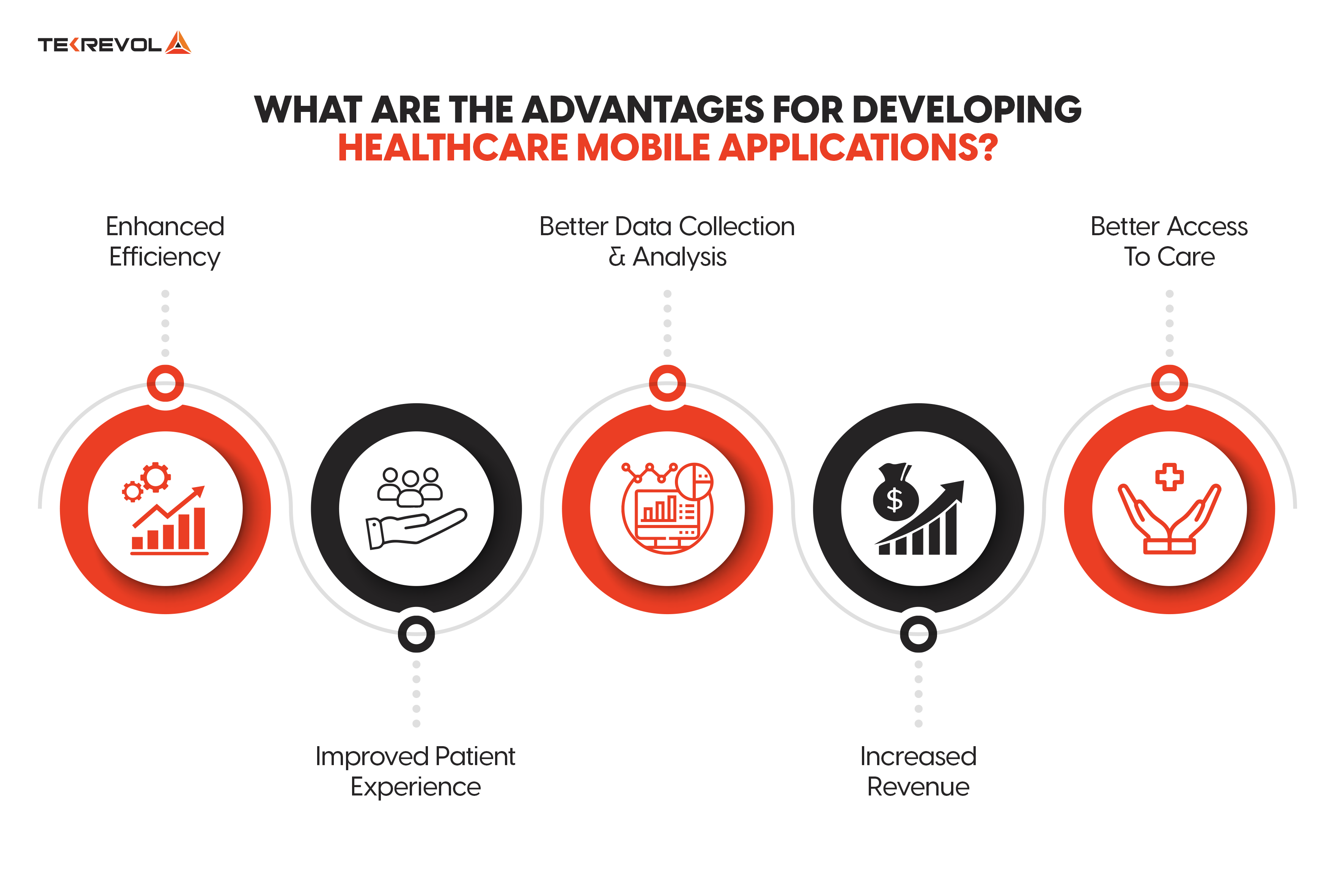 TEKREVOL

WHAT ARE THE ADVANTAGES FOR DEVELOPING HEALTHCARE MOBILE APPLICATIONS?

Enhanced Efficiency

Better Data Collection & Analysis

Better Access To Care

$

Improved Patient Experience

Increased Revenue